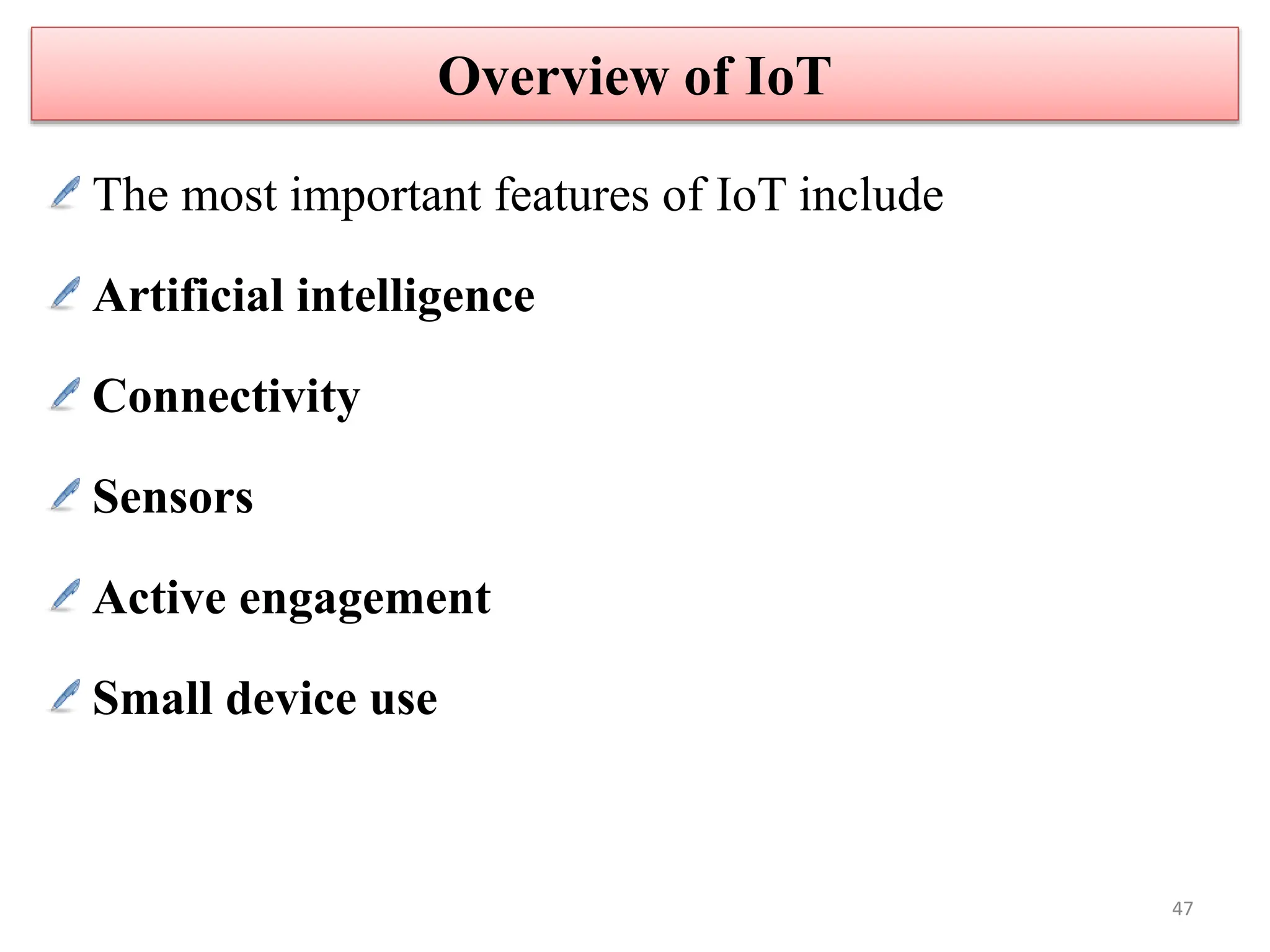 Overview of IoT

The most important features of IoT include

Artificial intelligence

Connectivity

Sensors

Active engagement

Small device use

47